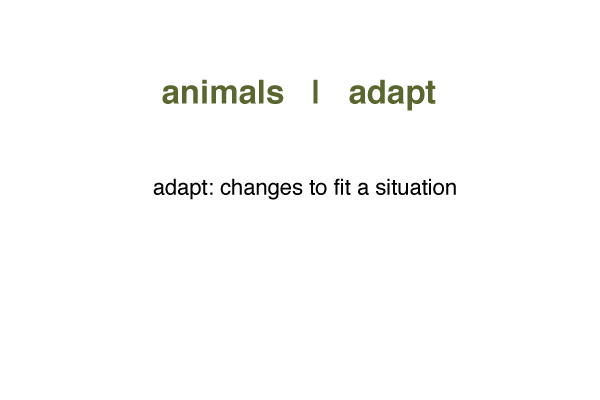 animals | adapt

adapt: changes to fit a situation